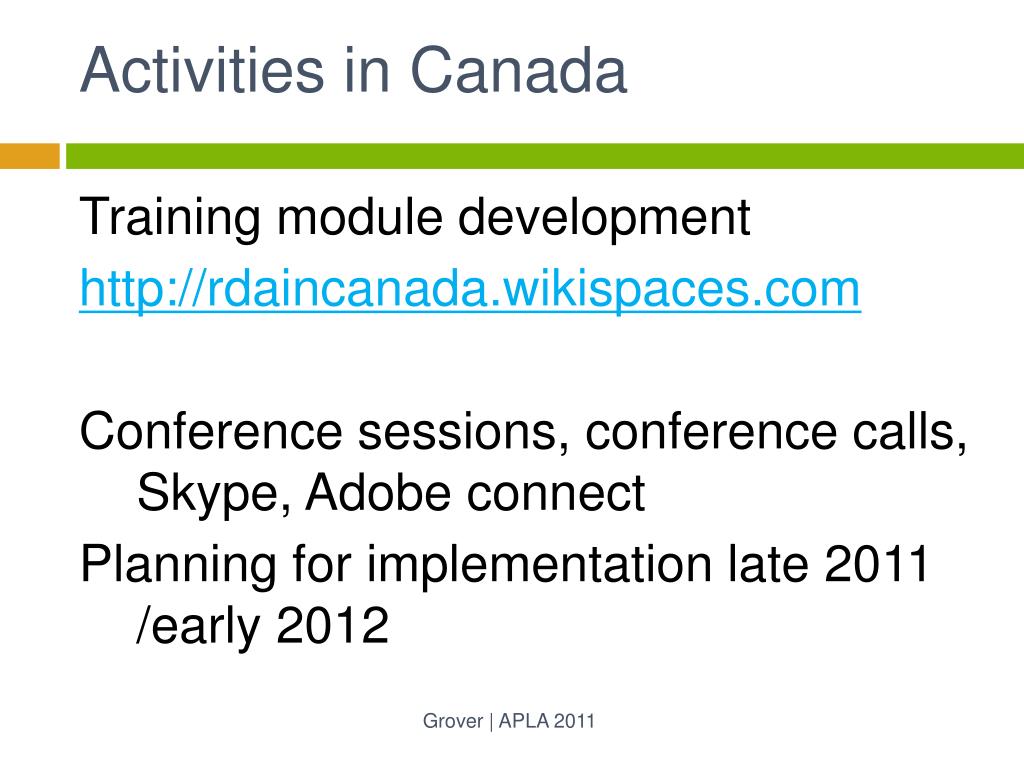 Activities in Canada

Training module development
http://rdaincanada.wikispaces.com

Conference sessions, conference calls, Skype, Adobe connect
Planning for implementation late 2011 /early 2012

Grover | APLA 2011